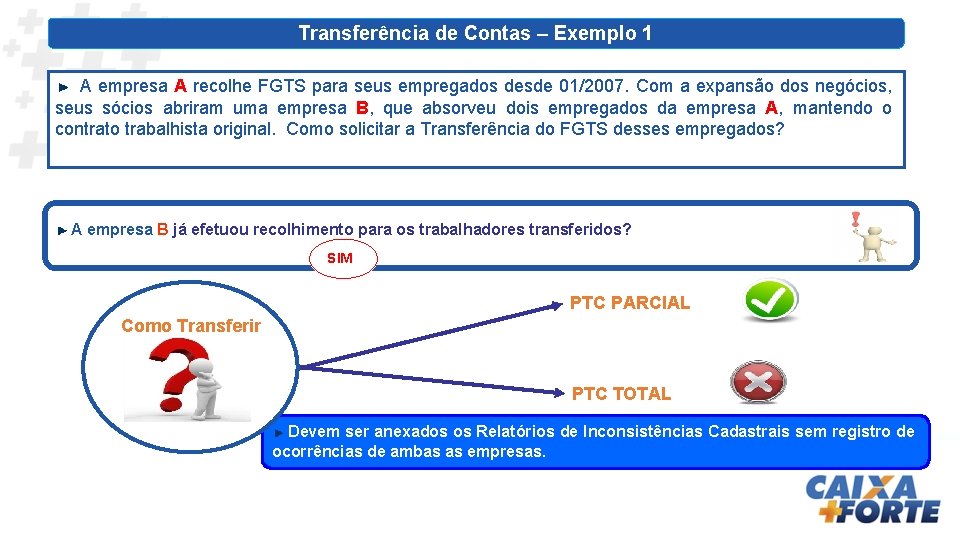 Transferência de Contas – Exemplo 1

► A empresa A recolhe FGTS para seus empregados desde 01/2007. Com a expansão dos negócios, seus sócios abriram uma empresa B, que absorveu dois empregados da empresa A, mantendo o contrato trabalhista original. Como solicitar a Transferência do FGTS desses empregados?

► A empresa B já efetuou recolhimento para os trabalhadores transferidos?

SIM

Como Transferir

PTC PARCIAL

PTC TOTAL

► Devem ser anexados os Relatórios de Inconsistências Cadastrais sem registro de ocorrências de ambas as empresas.

CAIXA +FORTE